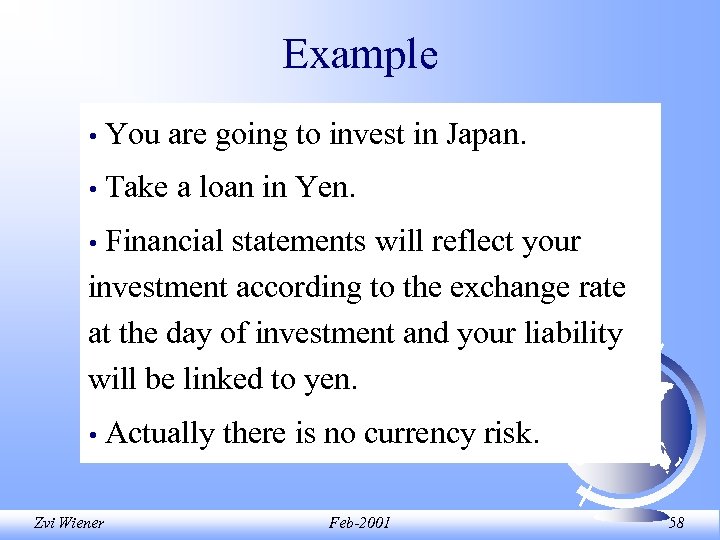 Example

• You are going to invest in Japan.

• Take a loan in Yen.

• Financial statements will reflect your investment according to the exchange rate at the day of investment and your liability will be linked to yen.

• Actually there is no currency risk.

Zvi Wiener

Feb-2001

58